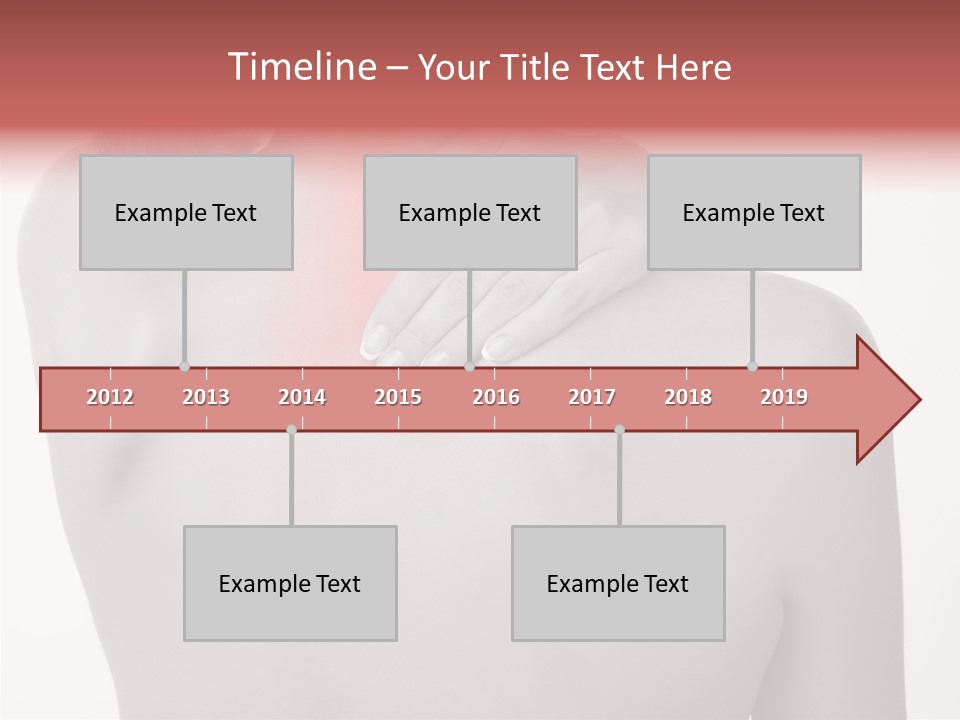 Timeline – Your Title Text Here

Example Text

Example Text

Example Text

2012 2013 2014 2015 2016 2017 2018 2019

Example Text

Example Text